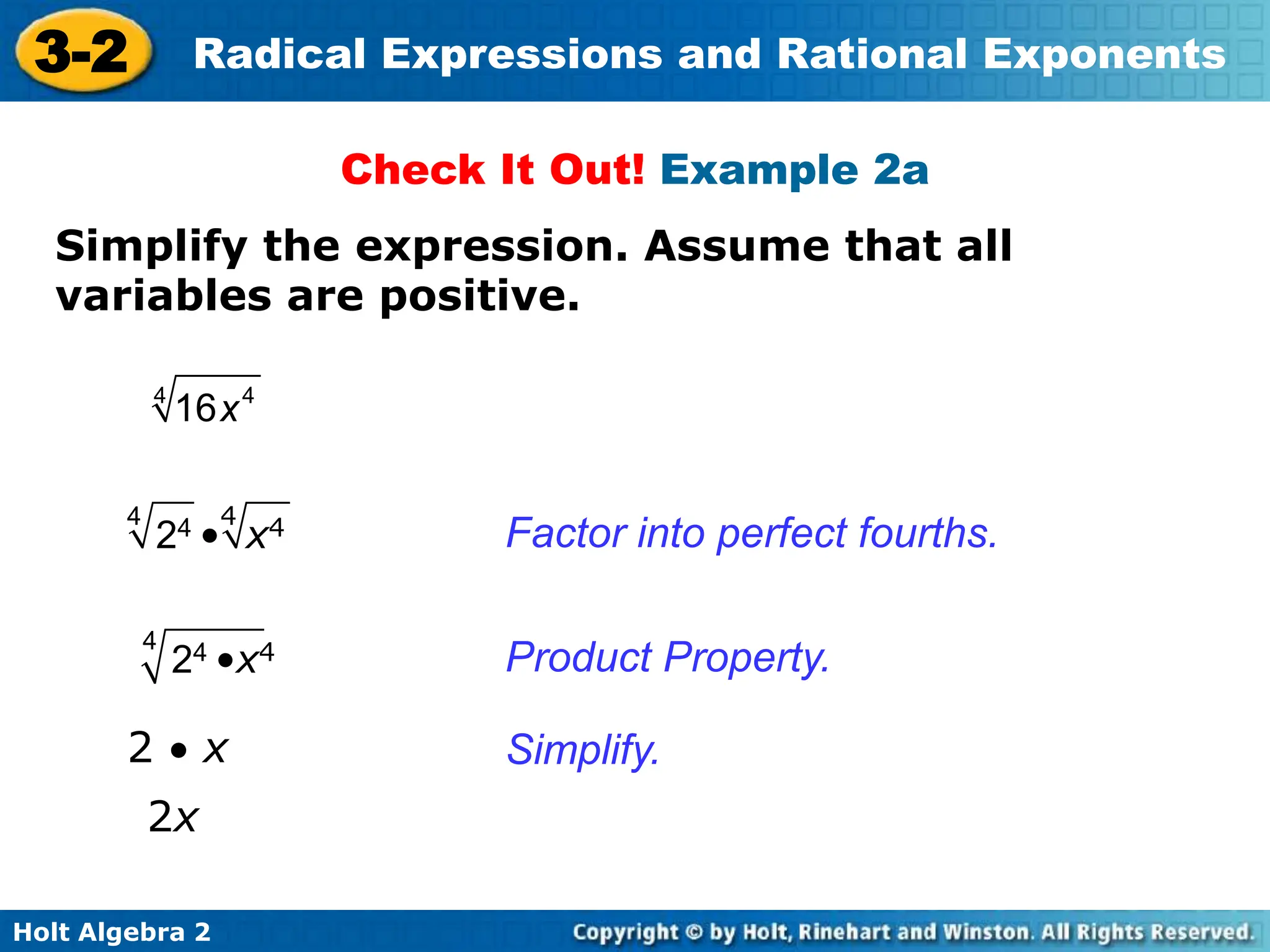 3-2 Radical Expressions and Rational Exponents

Check It Out! Example 2a

Simplify the expression. Assume that all variables are positive.

$\sqrt[4]{16x^4}$

$\sqrt[4]{2^4} \bullet \sqrt[4]{x^4}$ Factor into perfect fourths.

$\sqrt[4]{2^4 \bullet x^4}$ Product Property.

$2 \bullet x$ Simplify.

$2x$

Holt Algebra 2

Copyright © by Holt, Rinehart and Winston. All Rights Reserved.